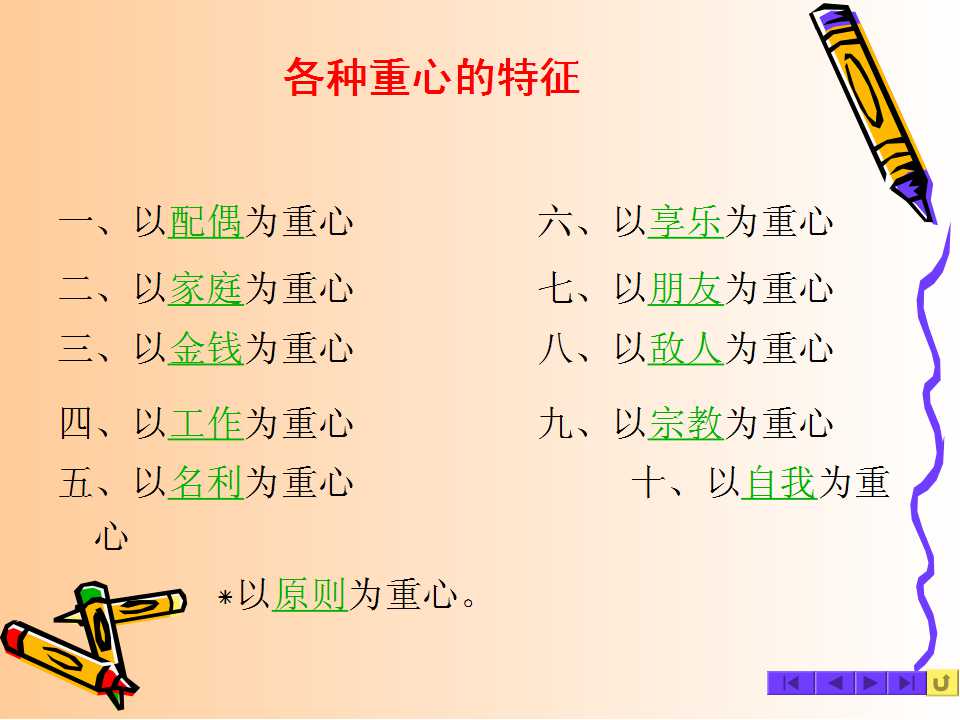 各种重心的特征

一、以配偶为重心

二、以家庭为重心

三、以金钱为重心

四、以工作为重心

五、以名利为重心

六、以享乐为重心

七、以朋友为重心

八、以敌人为重心

九、以宗教为重心

十、以自我为重心

*以原则为重心。